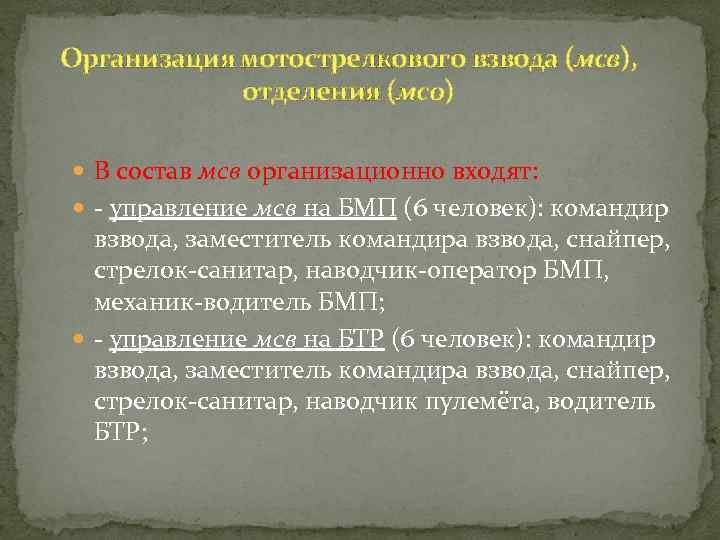 Организация мотострелкового взвода (мсв), отделения (мсо)

В состав мсв организационно входят:

- управление мсв на БМП (6 человек): командир взвода, заместитель командира взвода, снайпер, стрелок-санитар, наводчик-оператор БМП, механик-водитель БМП;

- управление мсв на БТР (6 человек): командир взвода, заместитель командира взвода, снайпер, стрелок-санитар, наводчик пулемёта, водитель БТР;